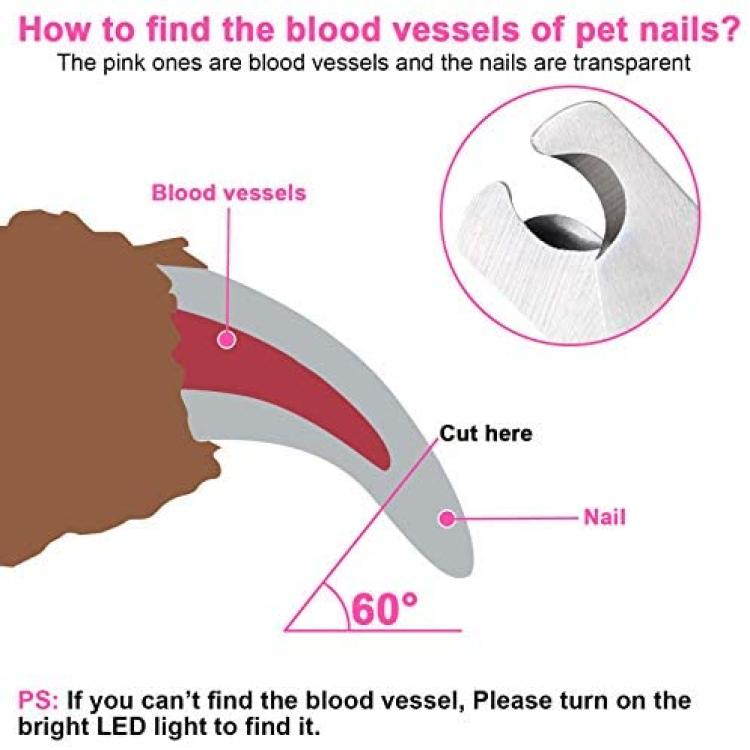 How to find the blood vessels of pet nails?
The pink ones are blood vessels and the nails are transparent

Blood vessels

Cut here

Nail

60°

PS: If you can't find the blood vessel, Please turn on the bright LED light to find it.